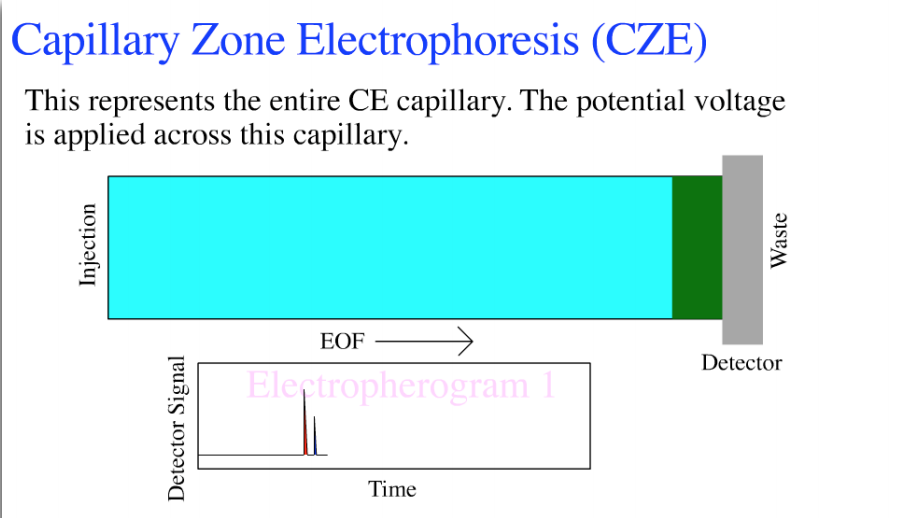 Capillary Zone Electrophoresis (CZE)

This represents the entire CE capillary. The potential voltage is applied across this capillary.

Injection

Waste

EOF

Detector

Detector Signal

Electropherogram 1

Time